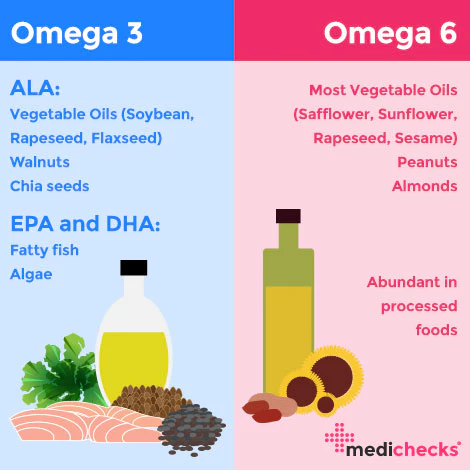 Omega 3

ALA:
Vegetable Oils (Soybean, Rapeseed, Flaxseed)
Walnuts
Chia seeds

EPA and DHA:
Fatty fish
Algae

Omega 6

Most Vegetable Oils (Safflower, Sunflower, Rapeseed, Sesame)
Peanuts
Almonds

Abundant in processed foods

medichecks